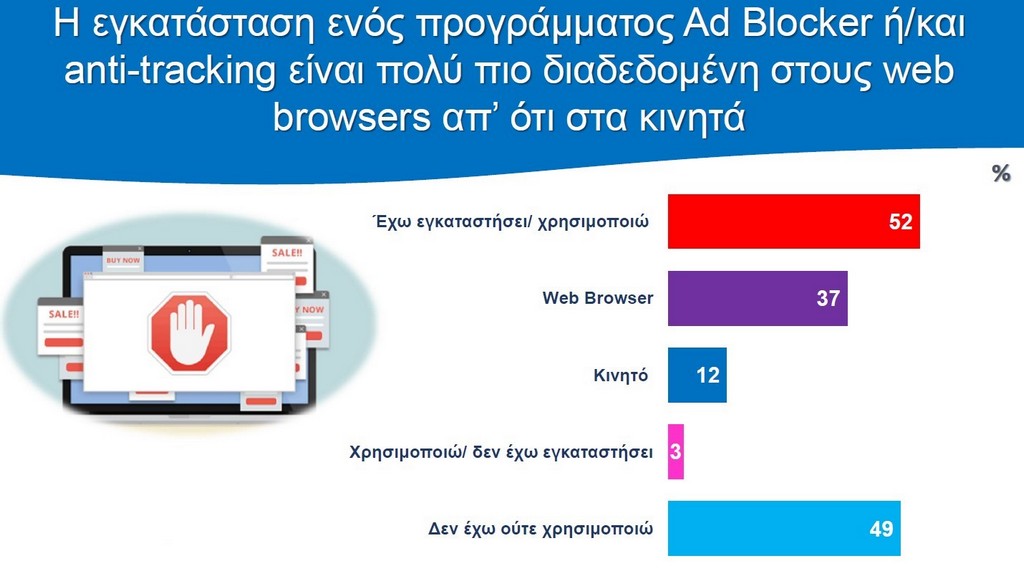 Η εγκατάσταση ενός προγράμματος Ad Blocker ή/και anti-tracking είναι πολύ πιο διαδεδομένη στους web browsers απ' ότι στα κινητά

%

BUY NOW
SALE!!
SALE!!
Y NOW

Έχω εγκαταστήσει/ χρησιμοποιώ 52

Web Browser 37

Κινητό 12

Χρησιμοποιώ/ δεν έχω εγκαταστήσει 3

Δεν έχω ούτε χρησιμοποιώ 49